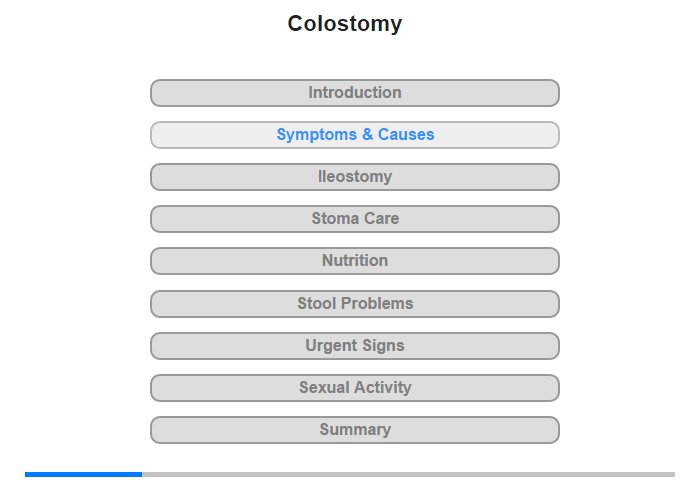 Colostomy

Introduction

Symptoms & Causes

Ileostomy

Stoma Care

Nutrition

Stool Problems

Urgent Signs

Sexual Activity

Summary